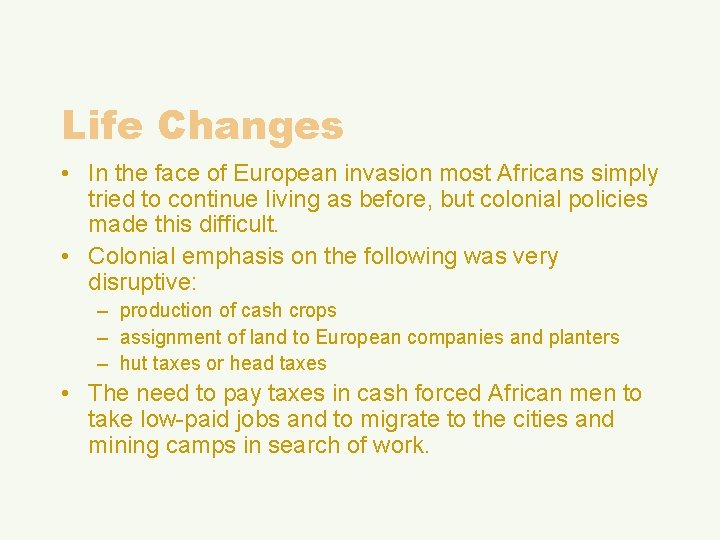 Life Changes

• In the face of European invasion most Africans simply tried to continue living as before, but colonial policies made this difficult.
• Colonial emphasis on the following was very disruptive:
– production of cash crops
– assignment of land to European companies and planters
– hut taxes or head taxes
• The need to pay taxes in cash forced African men to take low-paid jobs and to migrate to the cities and mining camps in search of work.